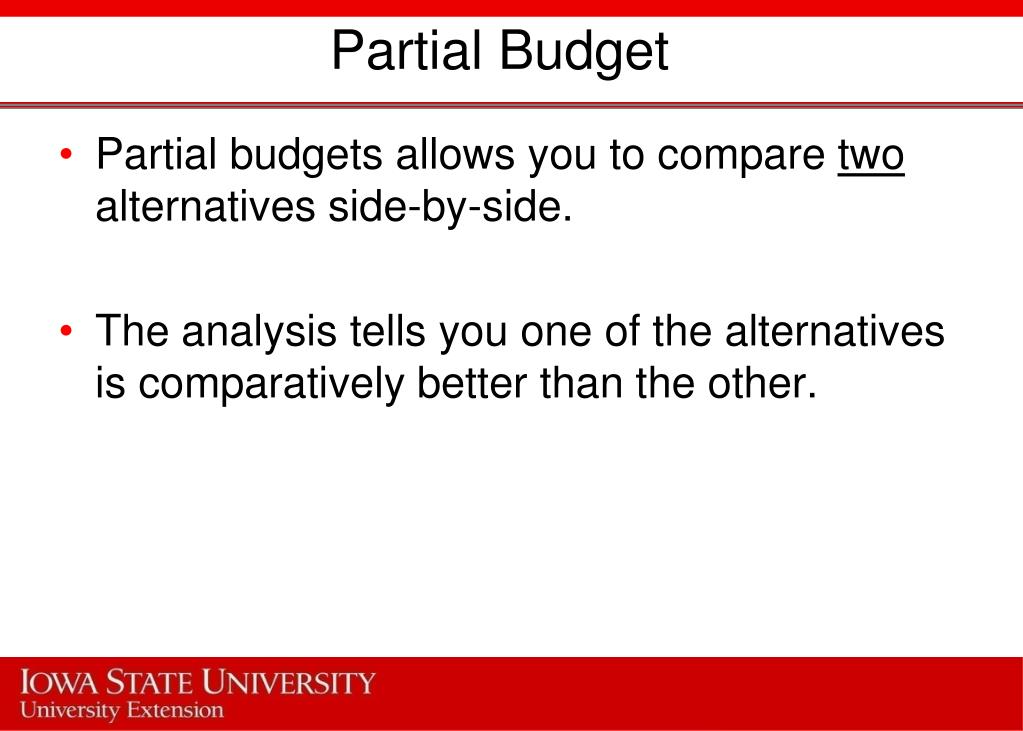 Partial Budget

• Partial budgets allows you to compare two alternatives side-by-side.

• The analysis tells you one of the alternatives is comparatively better than the other.

IOWA STATE UNIVERSITY
University Extension